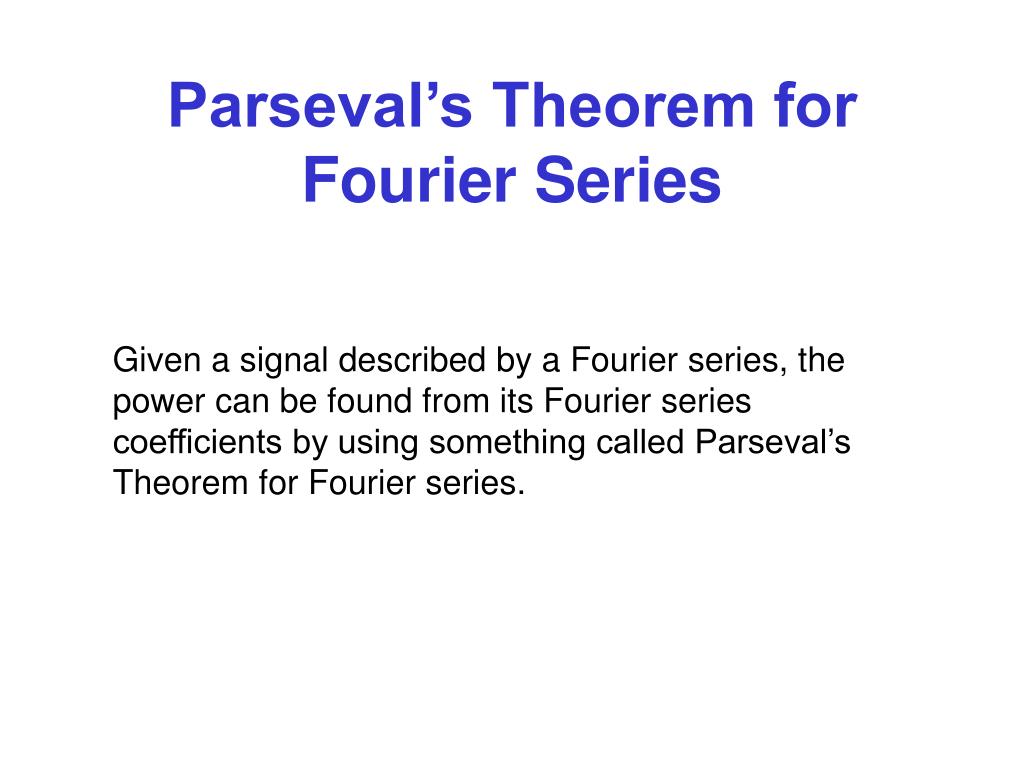 Parseval’s Theorem for Fourier Series

Given a signal described by a Fourier series, the power can be found from its Fourier series coefficients by using something called Parseval’s Theorem for Fourier series.